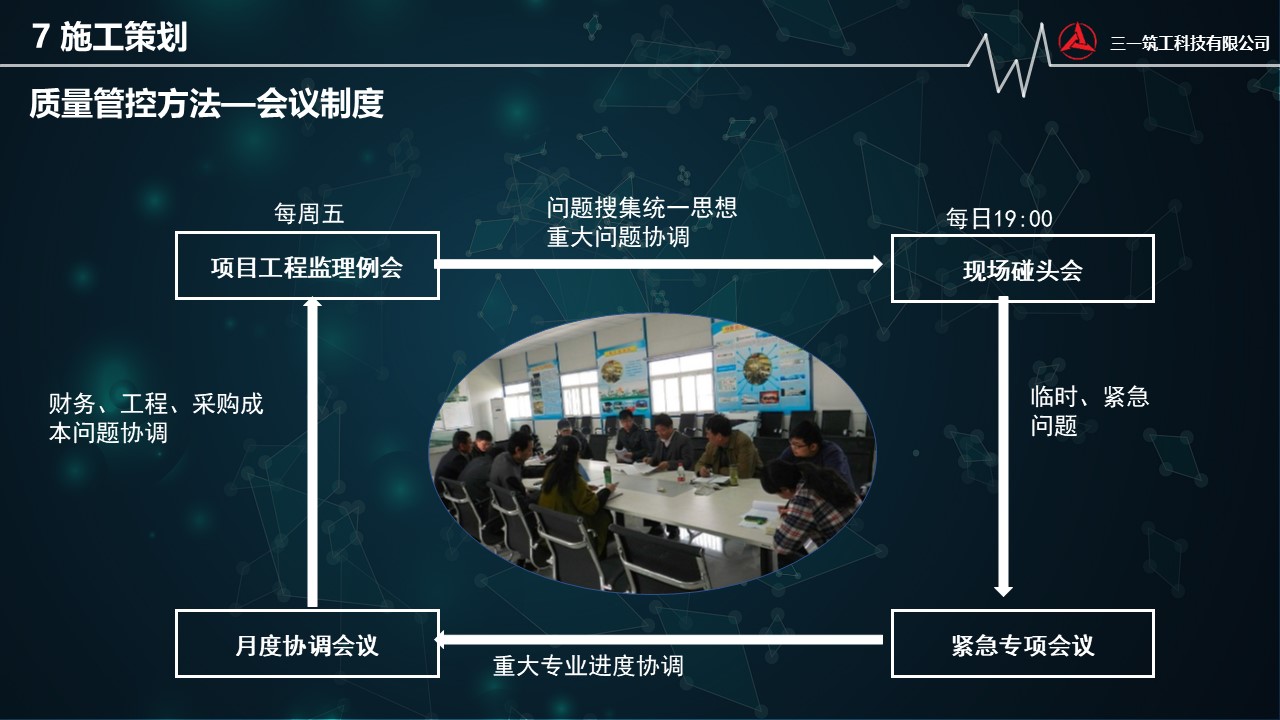 7 施工策划

三一筑工科技有限公司

质量管控方法—会议制度

每周五

项目工程监理例会

问题搜集统一思想
重大问题协调

每日19:00

现场碰头会

财务、工程、采购成本问题协调

临时、紧急问题

月度协调会议

重大专业进度协调

紧急专项会议